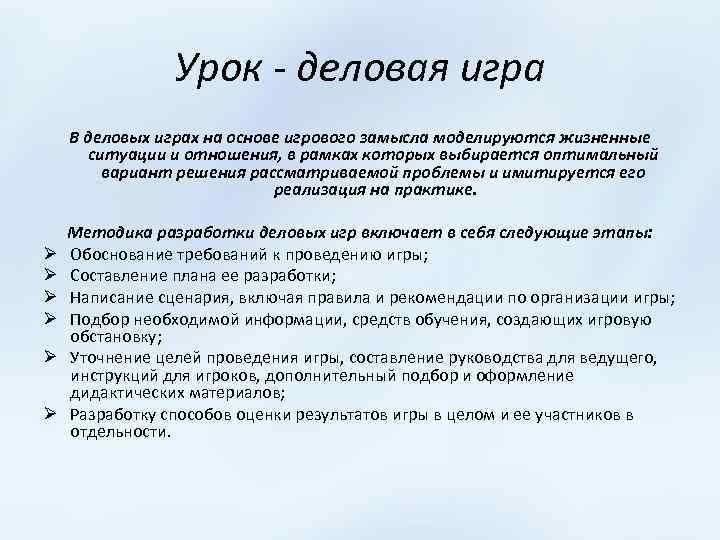 Урок - деловая игра

В деловых играх на основе игрового замысла моделируются жизненные ситуации и отношения, в рамках которых выбирается оптимальный вариант решения рассматриваемой проблемы и имитируется его реализация на практике.

Методика разработки деловых игр включает в себя следующие этапы:
➢ Обоснование требований к проведению игры;
➢ Составление плана ее разработки;
➢ Написание сценария, включая правила и рекомендации по организации игры;
➢ Подбор необходимой информации, средств обучения, создающих игровую обстановку;
➢ Уточнение целей проведения игры, составление руководства для ведущего, инструкций для игроков, дополнительный подбор и оформление дидактических материалов;
➢ Разработку способов оценки результатов игры в целом и ее участников в отдельности.